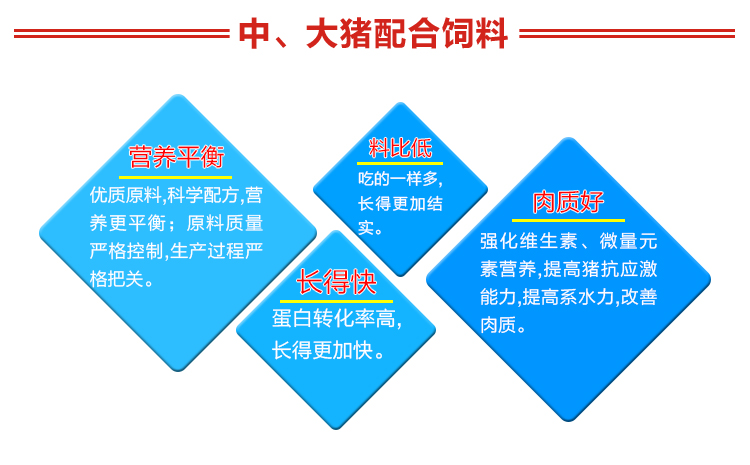 中、大猪配合饲料

营养平衡

优质原料,科学配方,营养更平衡；原料质量严格控制,生产过程严格把关。

料比低

吃的一样多,长得更加结实。

长得快

蛋白转化率高,长得更加快。

肉质好

强化维生素、微量元素营养,提高猪抗应激能力,提高系水力,改善肉质。